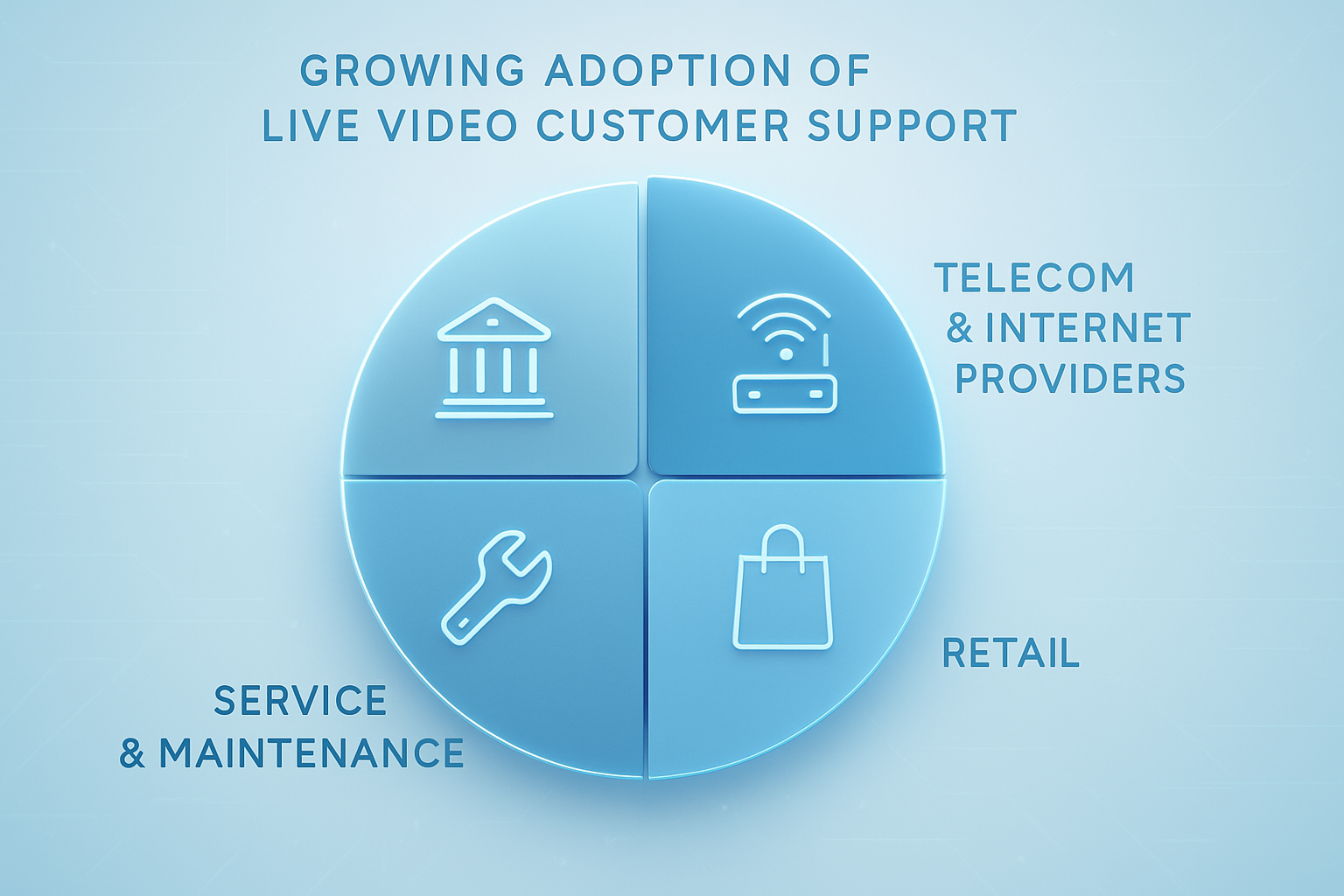 GROWING ADOPTION OF
LIVE VIDEO CUSTOMER SUPPORT

TELECOM
& INTERNET
PROVIDERS

RETAIL

SERVICE
& MAINTENANCE